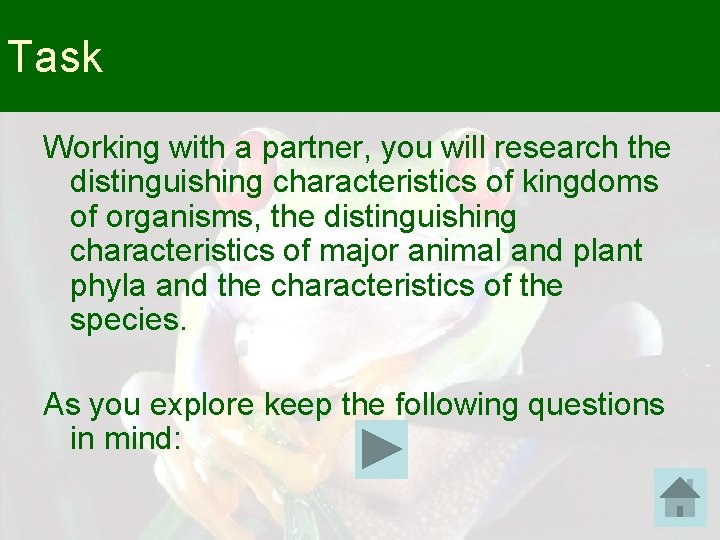 Task

Working with a partner, you will research the distinguishing characteristics of kingdoms of organisms, the distinguishing characteristics of major animal and plant phyla and the characteristics of the species.

As you explore keep the following questions in mind: